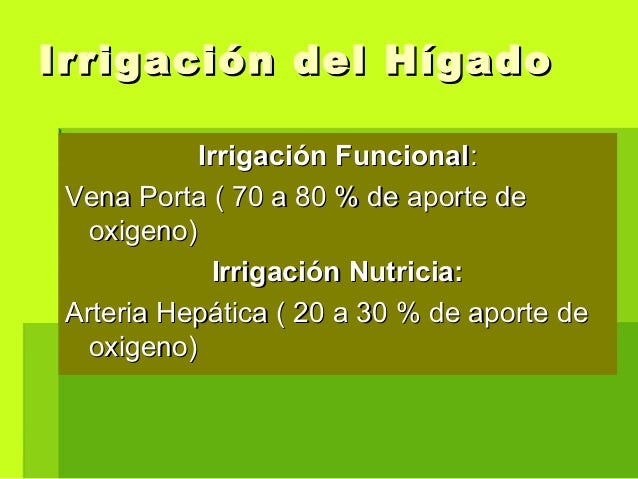 Irrigación del Hígado

Irrigación Funcional:

Vena Porta ( 70 a 80 % de aporte de oxigeno)

Irrigación Nutricia:

Arteria Hepática ( 20 a 30 % de aporte de oxigeno)